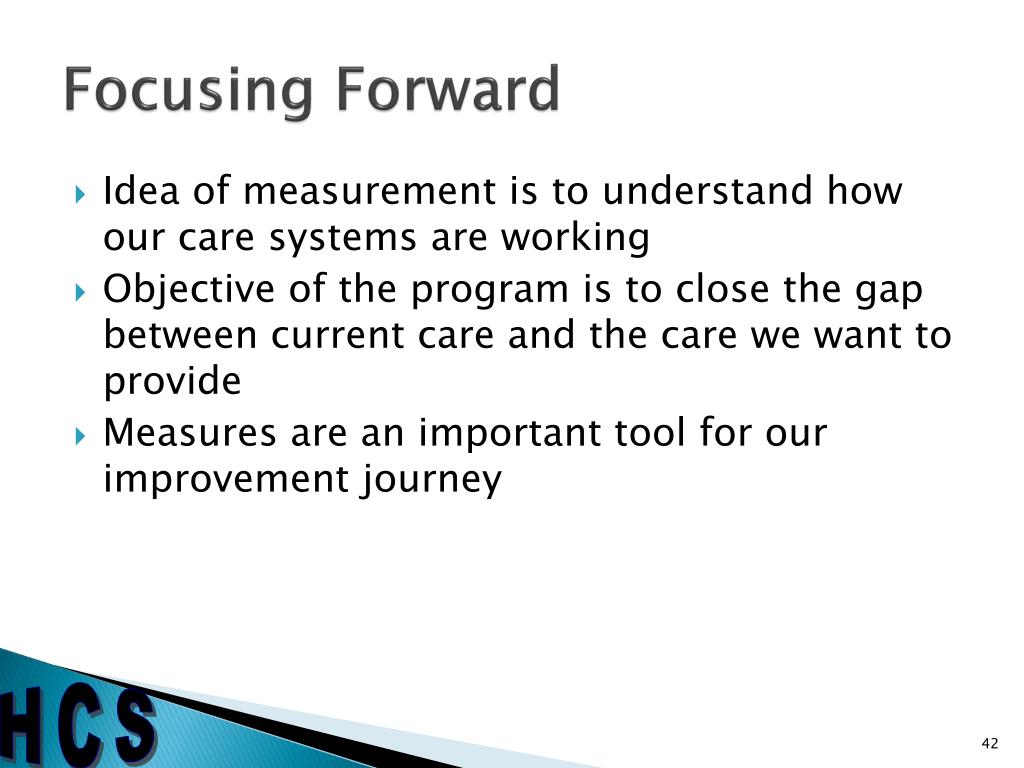 Focusing Forward

Idea of measurement is to understand how our care systems are working

Objective of the program is to close the gap between current care and the care we want to provide

Measures are an important tool for our improvement journey

HCS

42